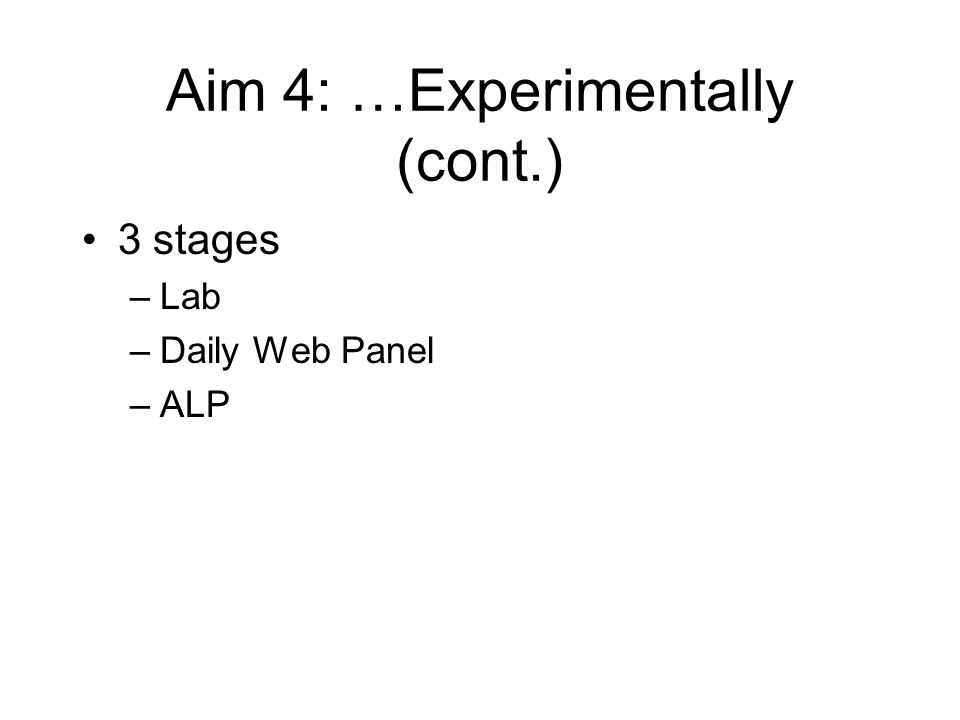 Aim 4: …Experimentally (cont.)

• 3 stages
– Lab
– Daily Web Panel
– ALP